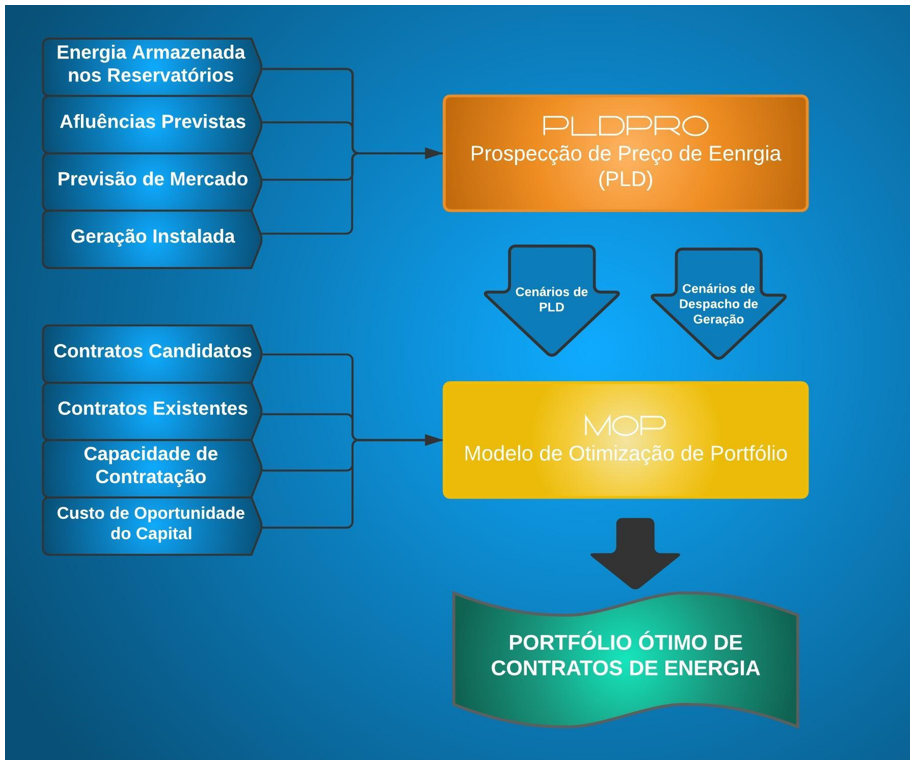 Energia Armazenada nos Reservatórios

Afluências Previstas

Previsão de Mercado

Geração Instalada

PLDPRO
Prospecção de Preço de Eenrgia (PLD)

Cenários de PLD

Cenários de Despacho de Geração

Contratos Candidatos

Contratos Existentes

Capacidade de Contratação

Custo de Oportunidade do Capital

MOP
Modelo de Otimização de Portfólio

PORTFÓLIO ÓTIMO DE CONTRATOS DE ENERGIA